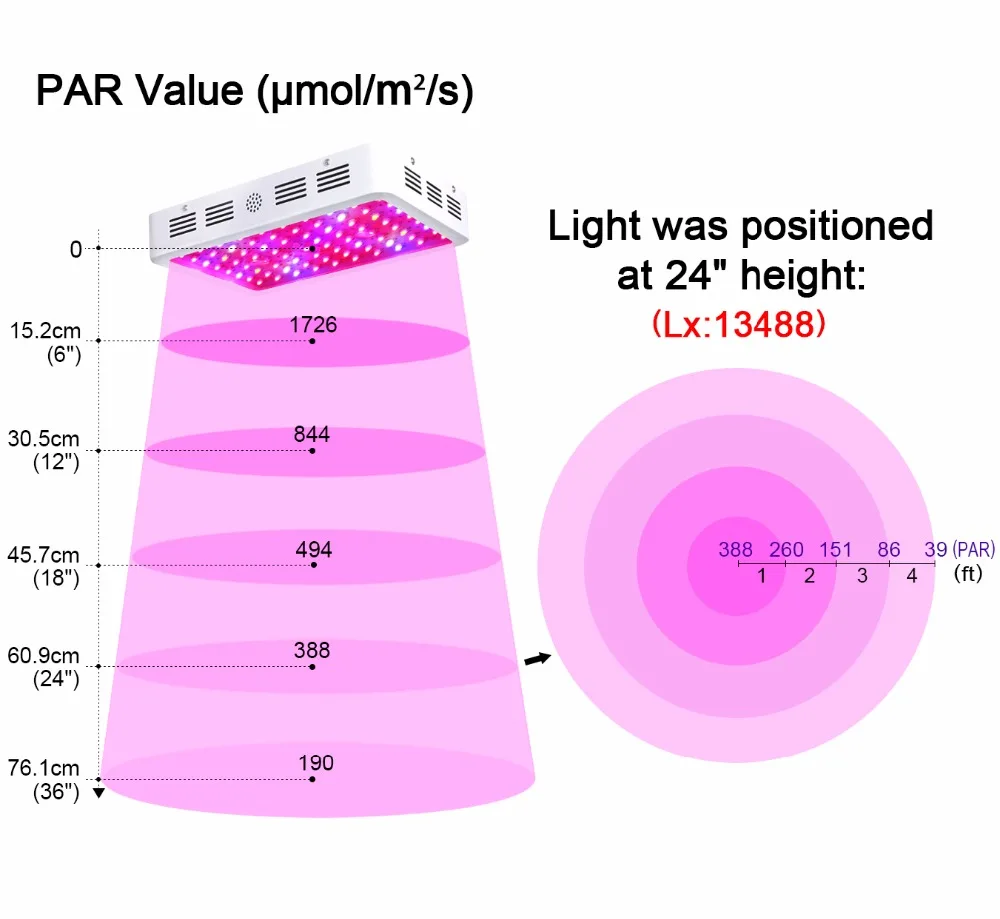 PAR Value (μmol/m²/s)

0

15.2cm (6")
1726

30.5cm (12")
844

45.7cm (18")
494

60.9cm (24")
388

76.1cm (36")
190

Light was positioned at 24" height:
(Lx:13488)

388 260 151 86 39 (PAR)
1 2 3 4 (ft)